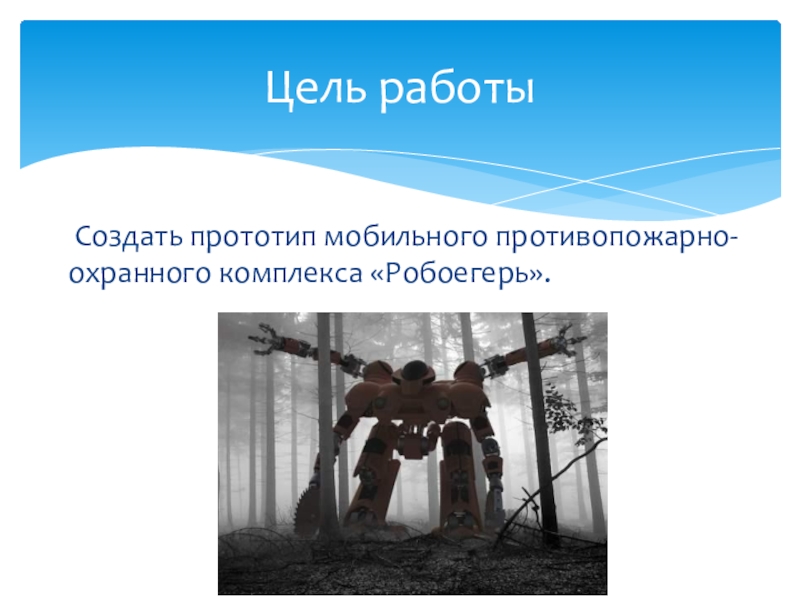 Цель работы

Создать прототип мобильного противопожарно-охранного комплекса «Робоегерь».